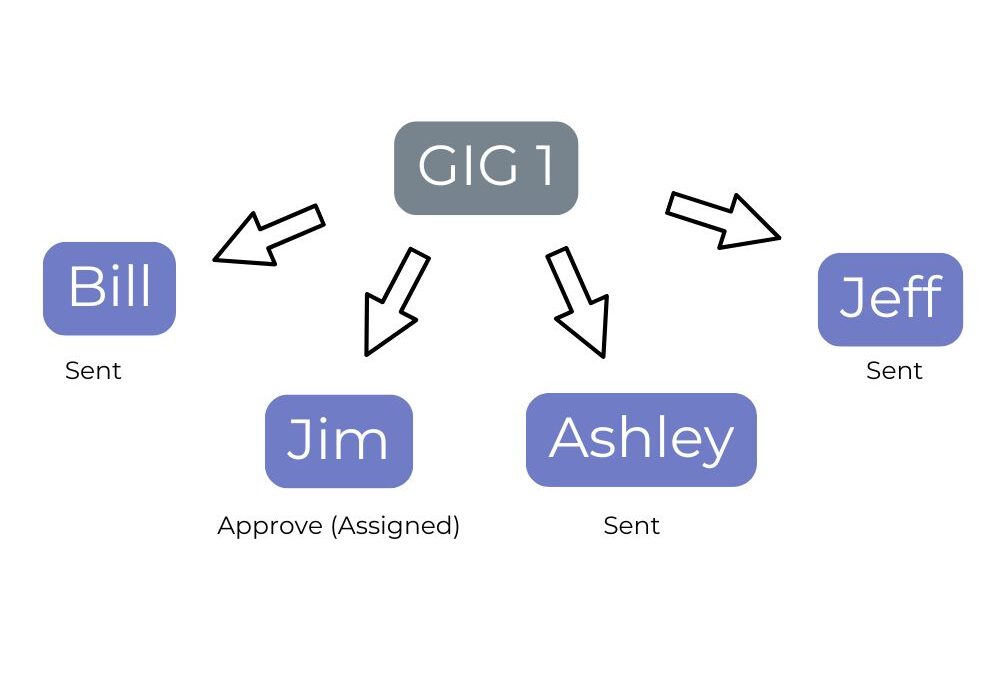 GIG 1

Bill

Sent

Jim

Approve (Assigned)

Ashley

Sent

Jeff

Sent